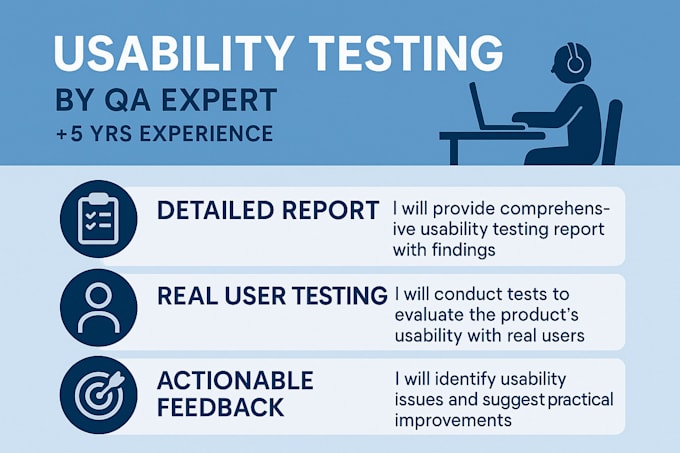 USABILITY TESTING
BY QA EXPERT
+5 YRS EXPERIENCE

DETAILED REPORT
I will provide comprehensive usability testing report with findings

REAL USER TESTING
I will conduct tests to evaluate the product's usability with real users

ACTIONABLE FEEDBACK
I will identify usability issues and suggest practical improvements